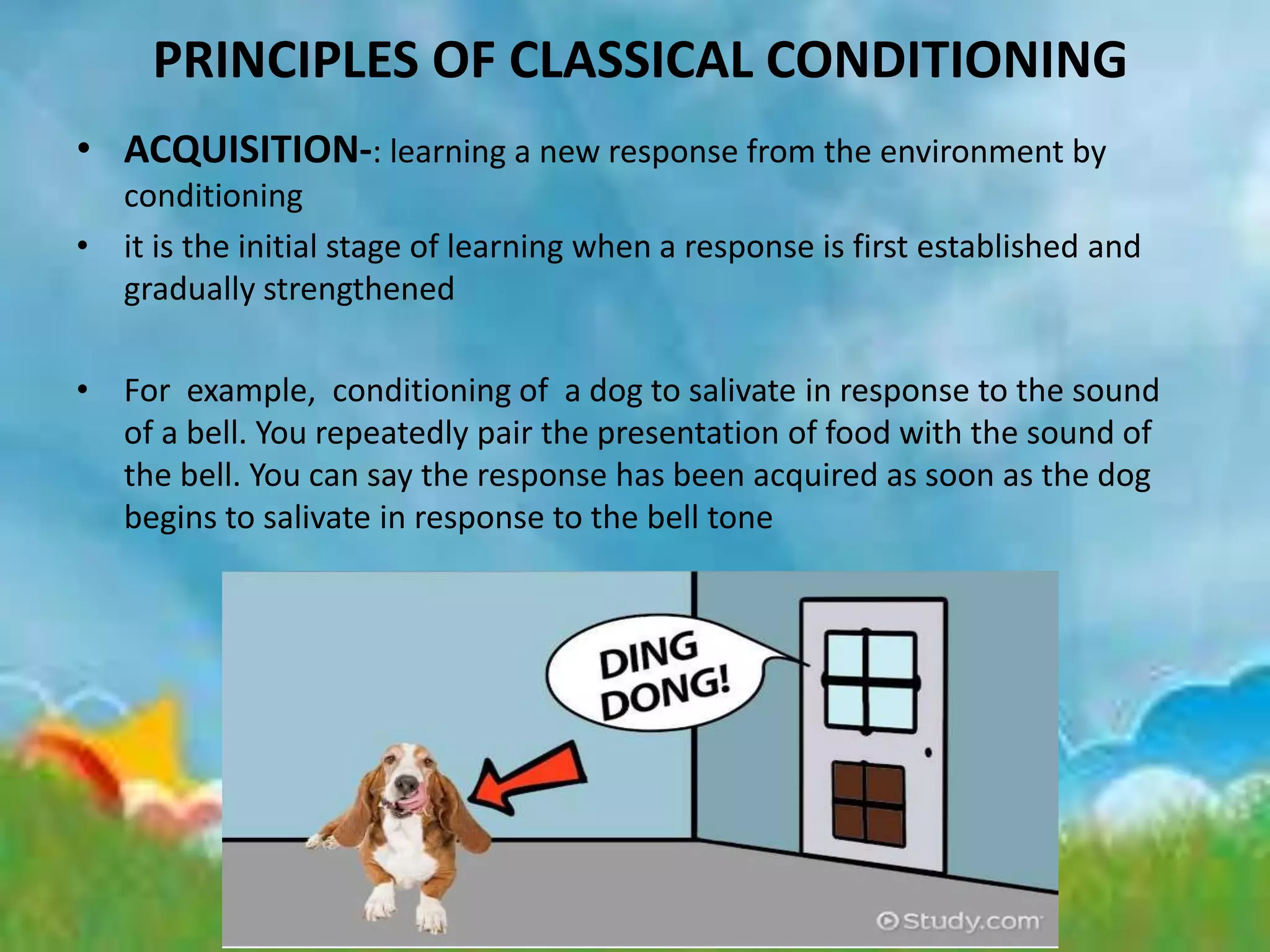 PRINCIPLES OF CLASSICAL CONDITIONING

• ACQUISITION-: learning a new response from the environment by conditioning

• it is the initial stage of learning when a response is first established and gradually strengthened

• For example, conditioning of a dog to salivate in response to the sound of a bell. You repeatedly pair the presentation of food with the sound of the bell. You can say the response has been acquired as soon as the dog begins to salivate in response to the bell tone

DING DONG!

Study.com